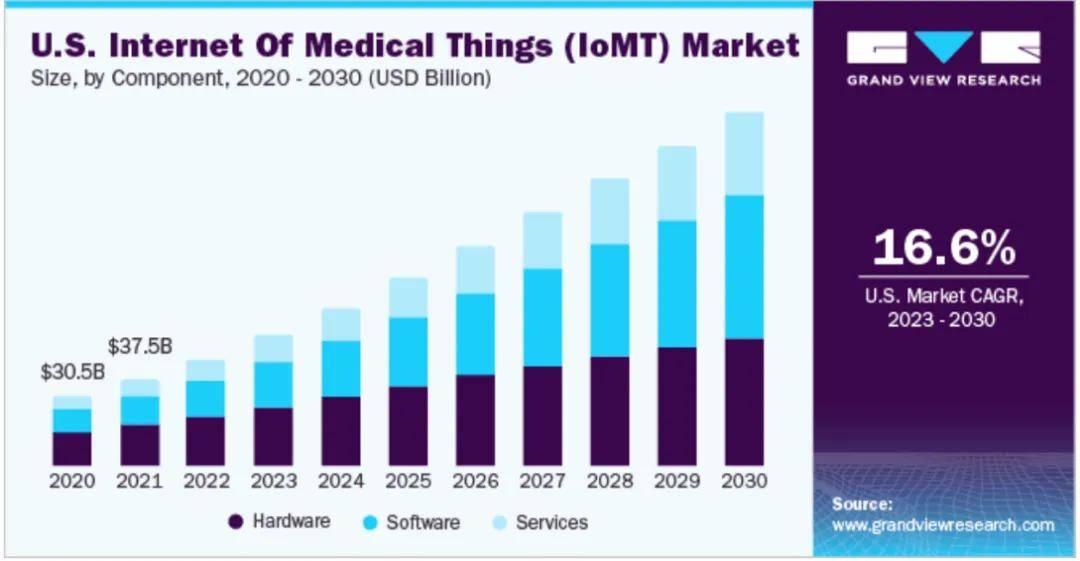 U.S. Internet Of Medical Things (IoMT) Market
Size, by Component, 2020 - 2030 (USD Billion)

GRAND VIEW RESEARCH

$30.5B
$37.5B

2020 2021 2022 2023 2024 2025 2026 2027 2028 2029 2030

Hardware Software Services

16.6%
U.S. Market CAGR, 2023 - 2030

Source:
www.grandviewresearch.com